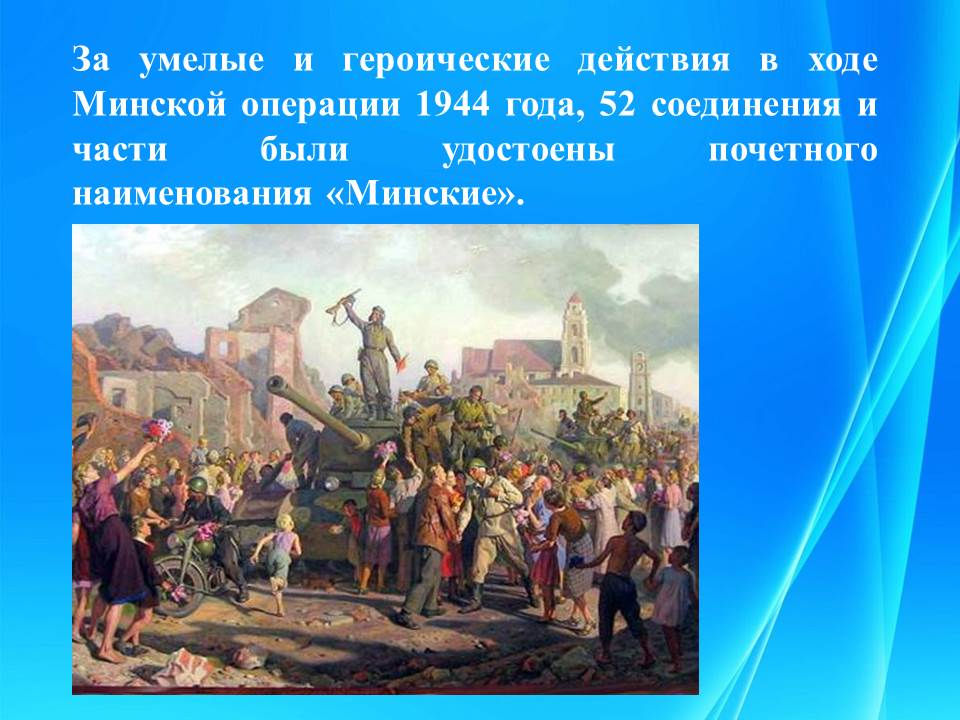 За умелые и героические действия в ходе Минской операции 1944 года, 52 соединения и части были удостоены почетного наименования «Минские».